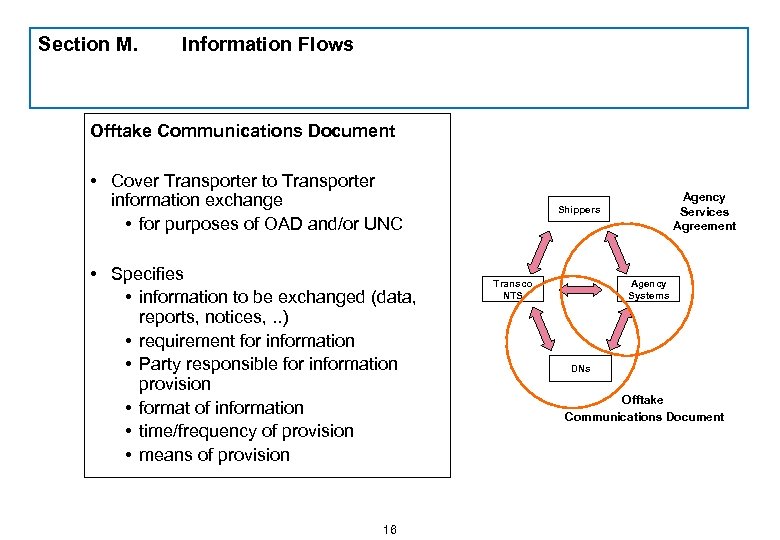 Section M. Information Flows

Offtake Communications Document

• Cover Transporter to Transporter information exchange
  • for purposes of OAD and/or UNC

• Specifies
  • information to be exchanged (data, reports, notices, ..)
  • requirement for information
  • Party responsible for information provision
  • format of information
  • time/frequency of provision
  • means of provision

Shippers

Agency Services Agreement

Transco NTS

Agency Systems

DNs

Offtake Communications Document

16